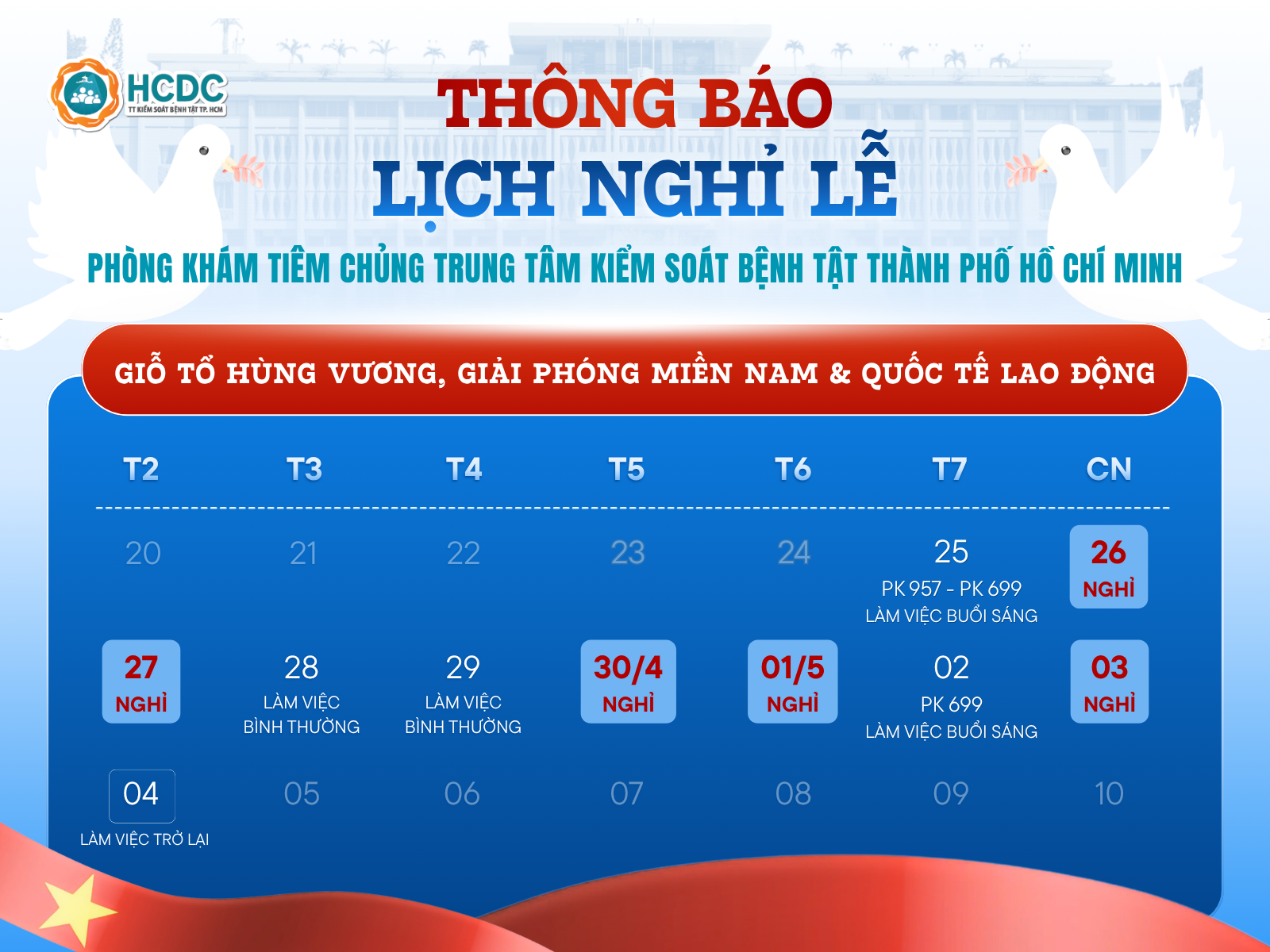 HCDC
TT KIỂM SOÁT BỆNH TẬT TP. HCM

THÔNG BÁO
LỊCH NGHỈ LỄ
PHÒNG KHÁM TIÊM CHỦNG TRUNG TÂM KIỂM SOÁT BỆNH TẬT THÀNH PHỐ HỒ CHÍ MINH

GIỖ TỔ HÙNG VƯƠNG, GIẢI PHÓNG MIỀN NAM & QUỐC TẾ LAO ĐỘNG

| T2 | T3 | T4 | T5 | T6 | T7 | CN |
|---|---|---|---|---|---|---|
| 20 | 21 | 22 | 23 | 24 | 25 PK 957 - PK 699 LÀM VIỆC BUỔI SÁNG | 26 NGHỈ |
| 27 NGHỈ | 28 LÀM VIỆC BÌNH THƯỜNG | 29 LÀM VIỆC BÌNH THƯỜNG | 30/4 NGHỈ | 01/5 NGHỈ | 02 PK 699 LÀM VIỆC BUỔI SÁNG | 03 NGHỈ |
| 04 LÀM VIỆC TRỞ LẠI | 05 | 06 | 07 | 08 | 09 | 10 |